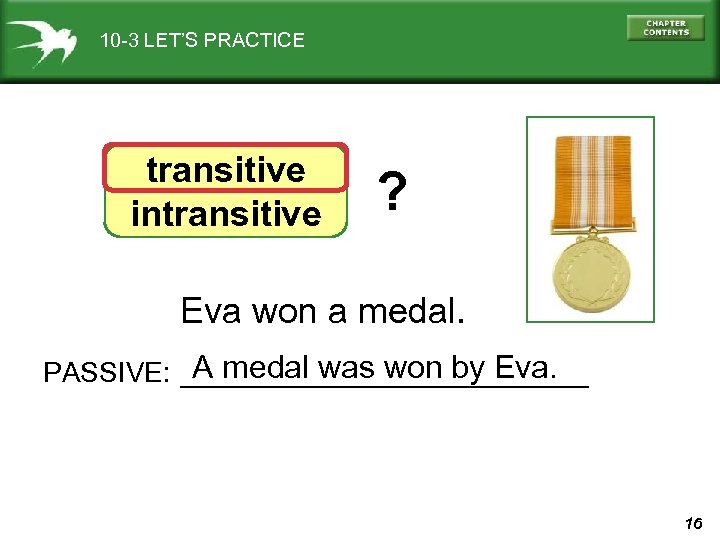 10-3 LET'S PRACTICE

CHAPTER CONTENTS

transitive

intransitive

?

Eva won a medal.

PASSIVE: A medal was won by Eva.

16